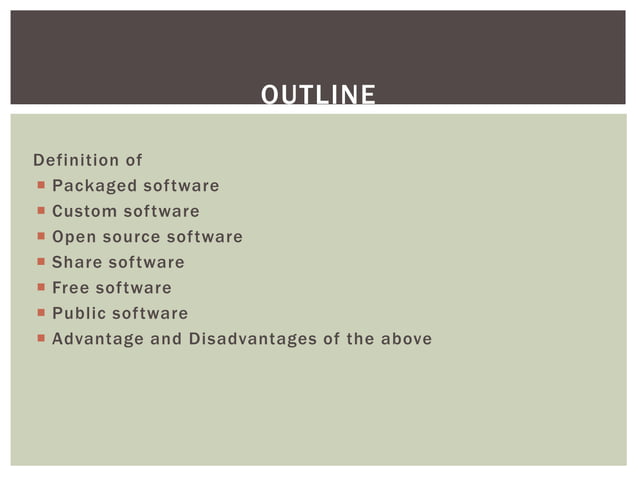 OUTLINE

Definition of
- Packaged software
- Custom software
- Open source software
- Share software
- Free software
- Public software
- Advantage and Disadvantages of the above